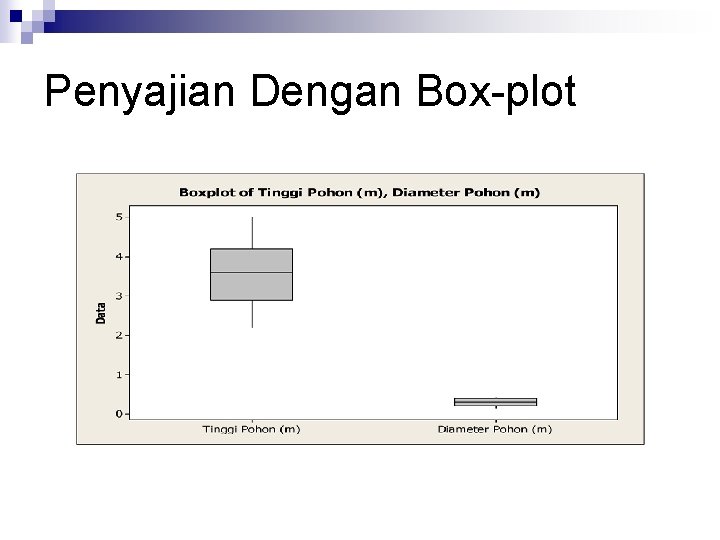 Penyajian Dengan Box-plot

Boxplot of Tinggi Pohon (m), Diameter Pohon (m)

Data

5
4
3
2
1
0

Tinggi Pohon (m)
Diameter Pohon (m)